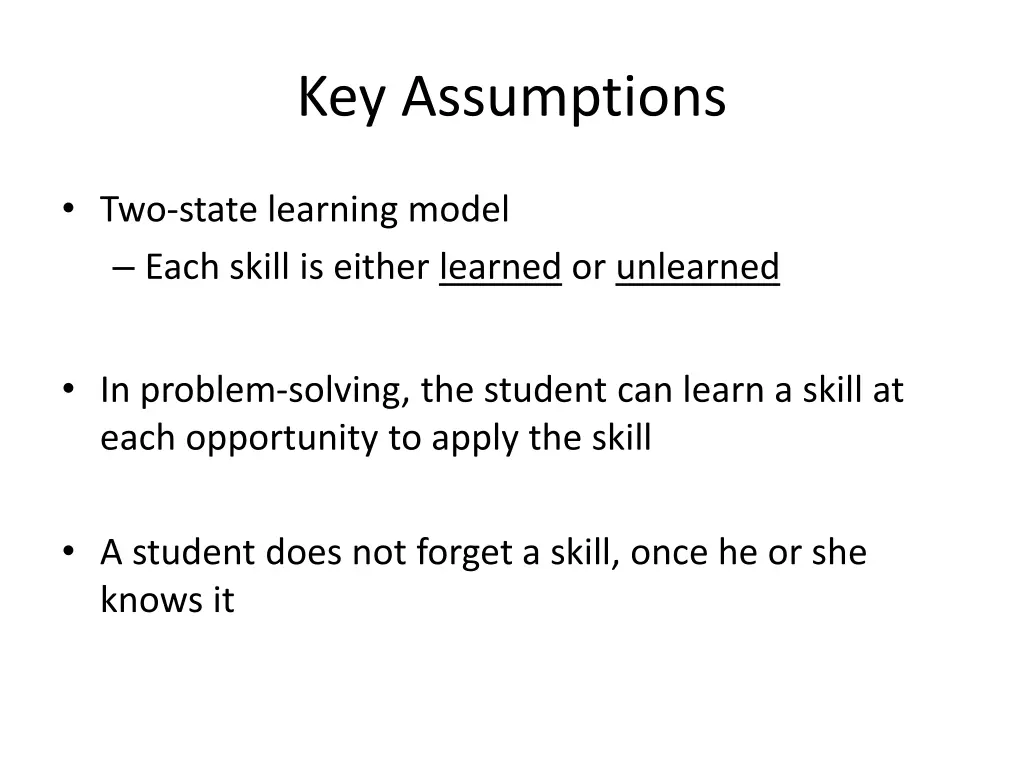 Key Assumptions

• Two-state learning model
– Each skill is either learned or unlearned

• In problem-solving, the student can learn a skill at each opportunity to apply the skill

• A student does not forget a skill, once he or she knows it